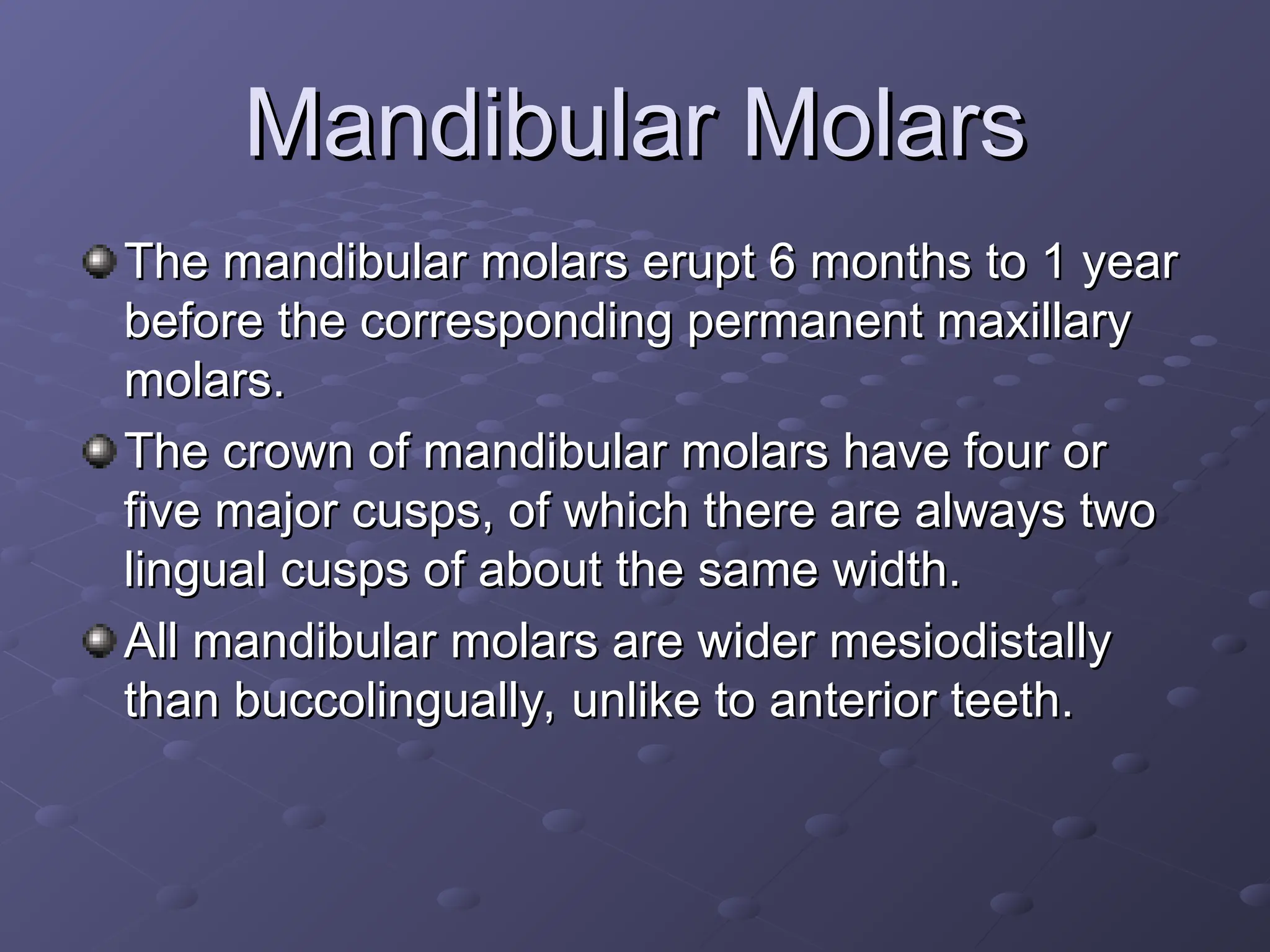 Mandibular Molars

The mandibular molars erupt 6 months to 1 year before the corresponding permanent maxillary molars.

The crown of mandibular molars have four or five major cusps, of which there are always two lingual cusps of about the same width.

All mandibular molars are wider mesiodistally than buccolingually, unlike to anterior teeth.